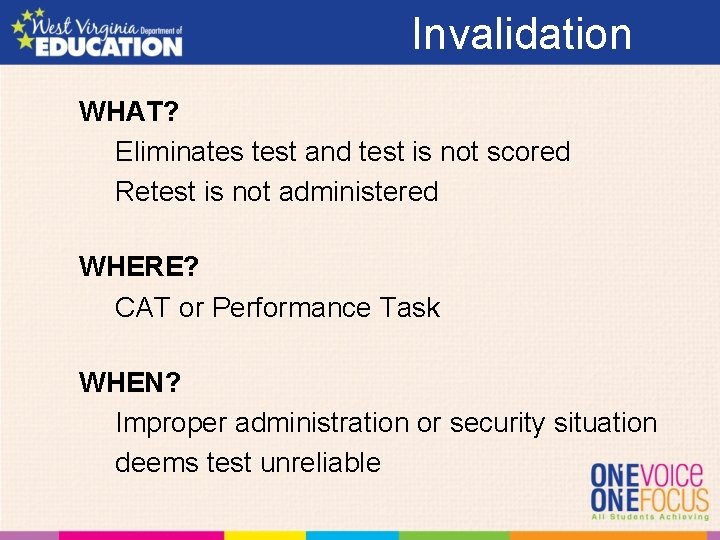 West Virginia Department of
EDUCATION

Invalidation

WHAT?
Eliminates test and test is not scored
Retest is not administered

WHERE?
CAT or Performance Task

WHEN?
Improper administration or security situation deems test unreliable

ONE VOICE
ONE FOCUS
All Students Achieving